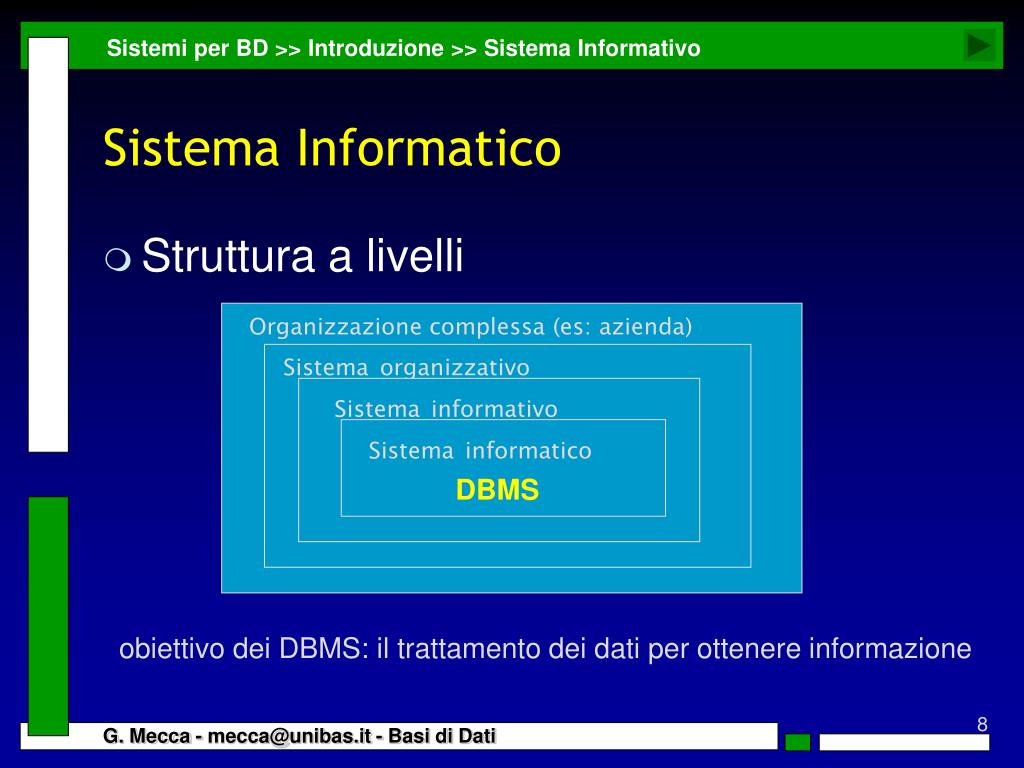 Sistemi per BD >> Introduzione >> Sistema Informativo

Sistema Informatico

Struttura a livelli

Organizzazione complessa (es: azienda)

Sistema organizzativo

Sistema informativo

Sistema informatico

DBMS

obiettivo dei DBMS: il trattamento dei dati per ottenere informazione

G. Mecca - mecca@unibas.it - Basi di Dati

8